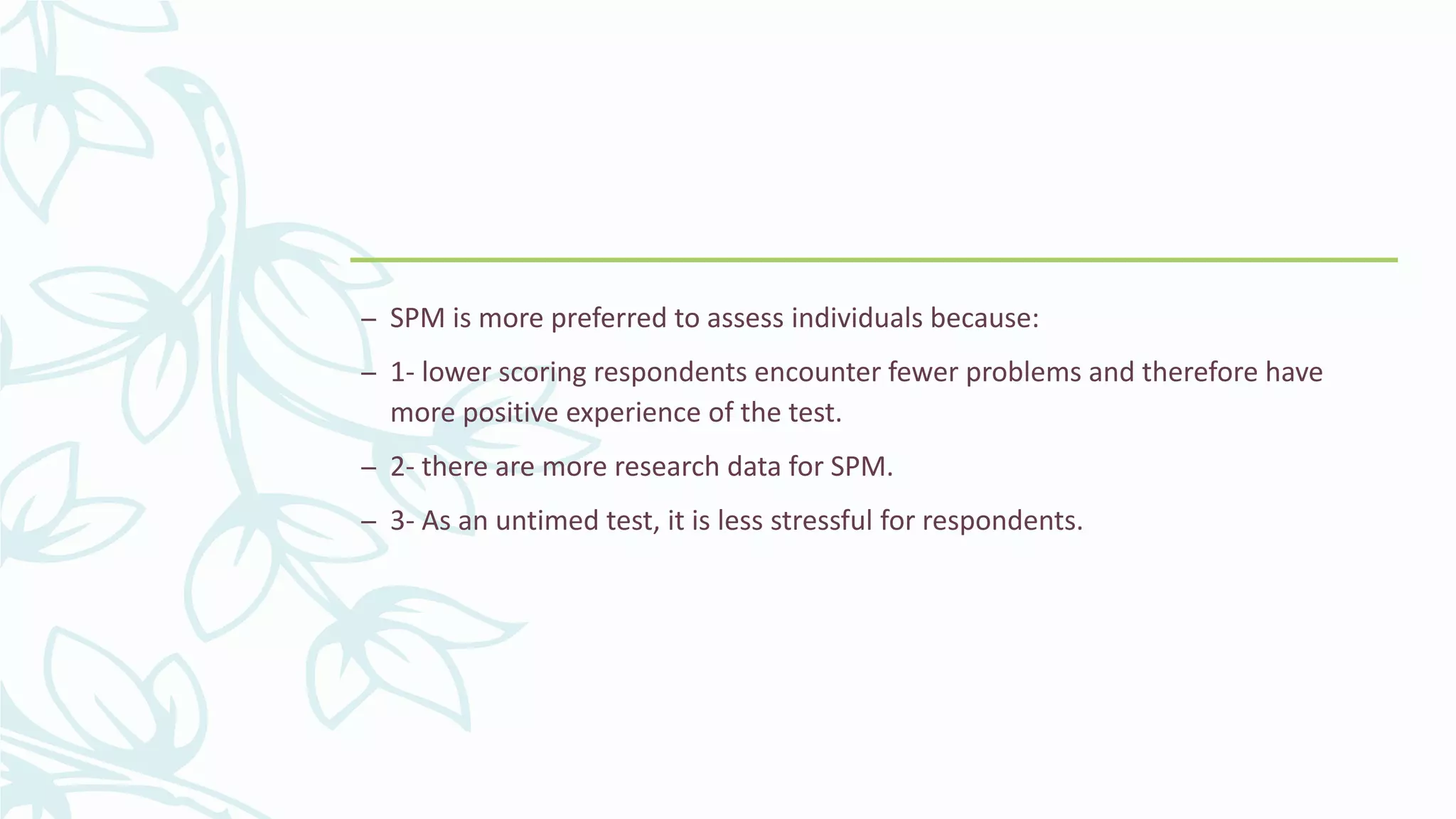 – SPM is more preferred to assess individuals because:

– 1- lower scoring respondents encounter fewer problems and therefore have more positive experience of the test.

– 2- there are more research data for SPM.

– 3- As an untimed test, it is less stressful for respondents.